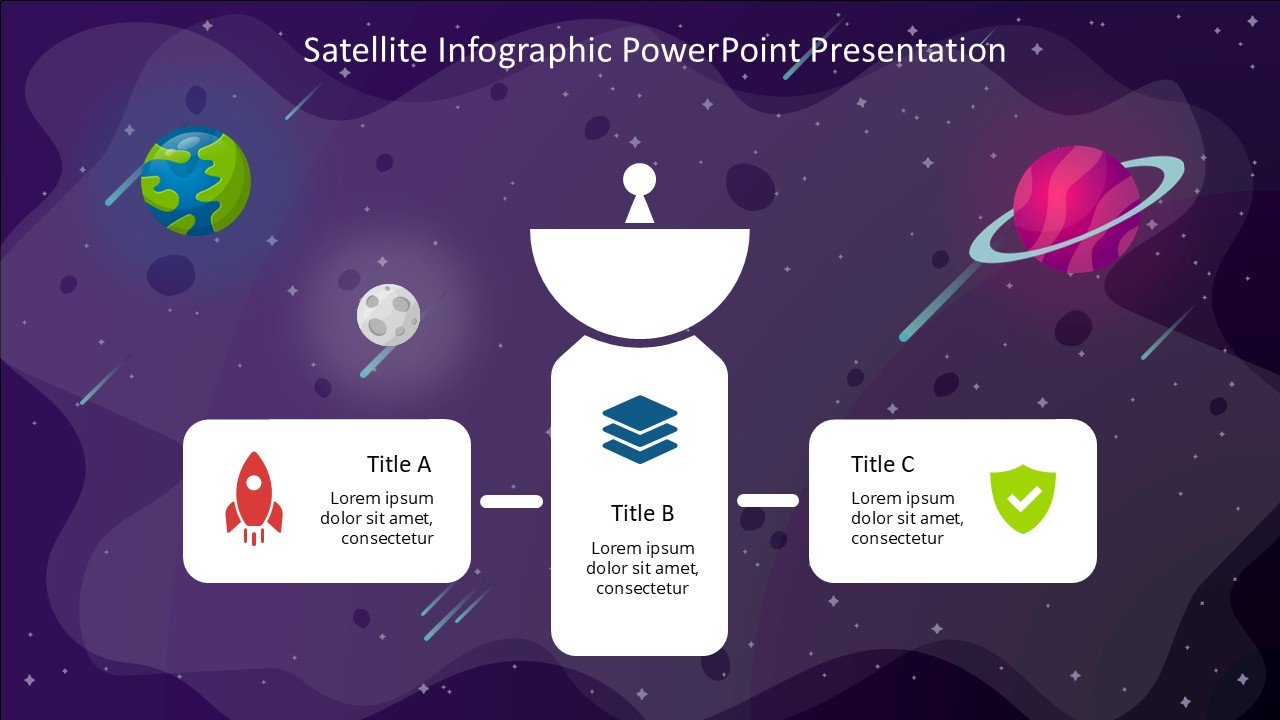 Satellite Infographic PowerPoint Presentation

Title A
Lorem ipsum dolor sit amet, consectetur

Title B
Lorem ipsum dolor sit amet, consectetur

Title C
Lorem ipsum dolor sit amet, consectetur